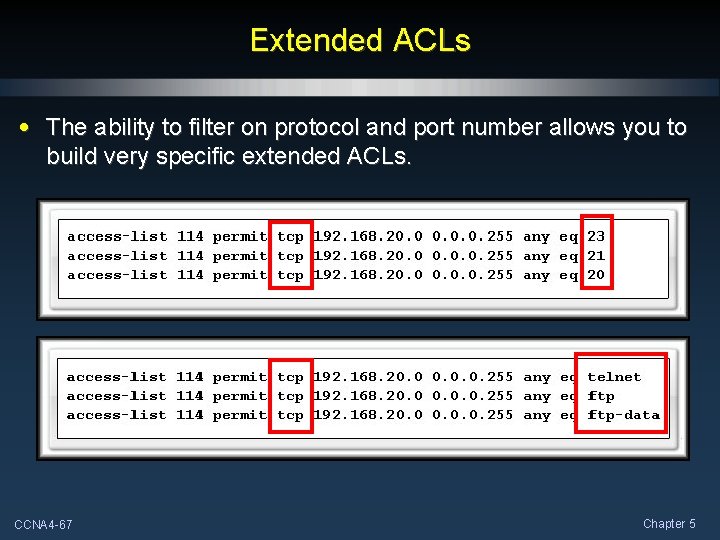 Extended ACLs

• The ability to filter on protocol and port number allows you to build very specific extended ACLs.

access-list 114 permit tcp 192.168.20.0 0.0.0.255 any eq 23
access-list 114 permit tcp 192.168.20.0 0.0.0.255 any eq 21
access-list 114 permit tcp 192.168.20.0 0.0.0.255 any eq 20

access-list 114 permit tcp 192.168.20.0 0.0.0.255 any eq telnet
access-list 114 permit tcp 192.168.20.0 0.0.0.255 any eq ftp
access-list 114 permit tcp 192.168.20.0 0.0.0.255 any eq ftp-data

CCNA4-67

Chapter 5